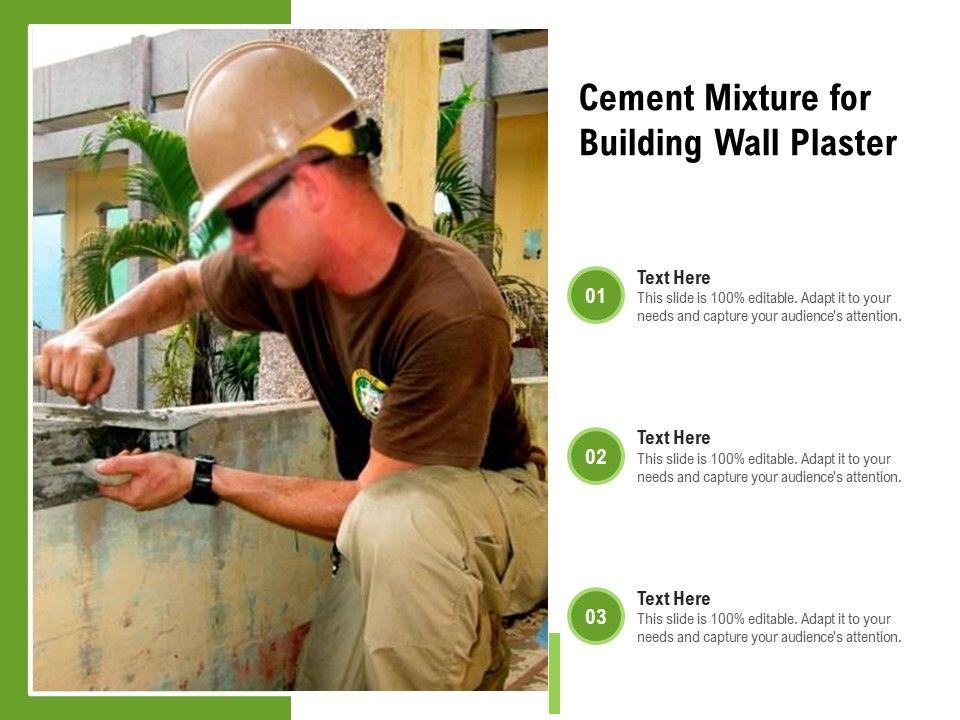 Cement Mixture for Building Wall Plaster

01
Text Here
This slide is 100% editable. Adapt it to your needs and capture your audience's attention.

02
Text Here
This slide is 100% editable. Adapt it to your needs and capture your audience's attention.

03
Text Here
This slide is 100% editable. Adapt it to your needs and capture your audience's attention.